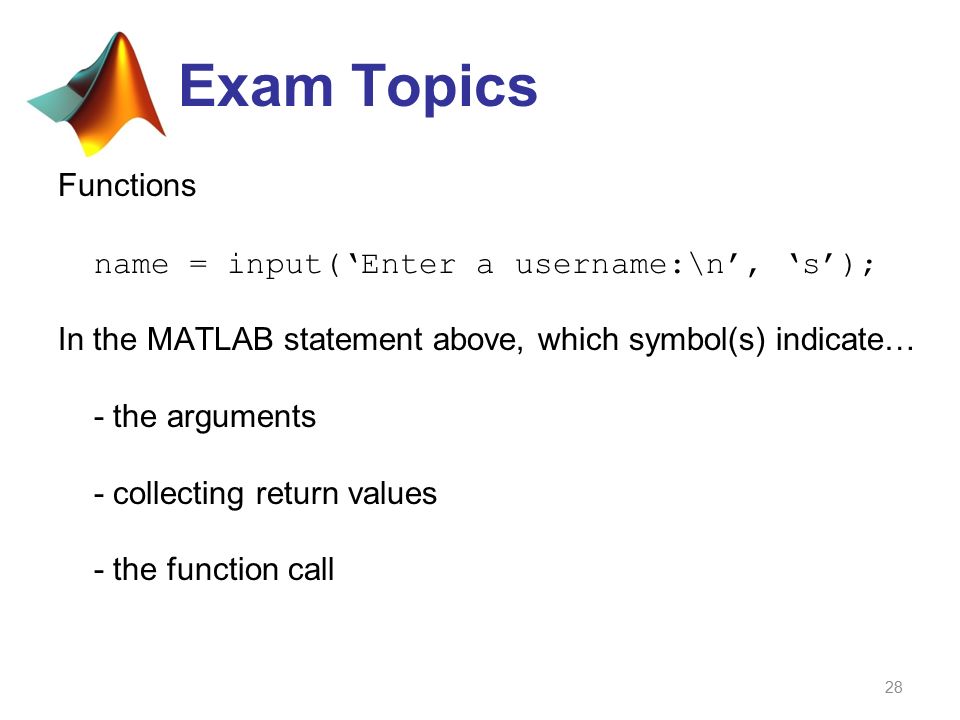 Exam Topics

Functions

name = input(‘Enter a username:\n’, ‘s’);

In the MATLAB statement above, which symbol(s) indicate…

- the arguments

- collecting return values

- the function call

28